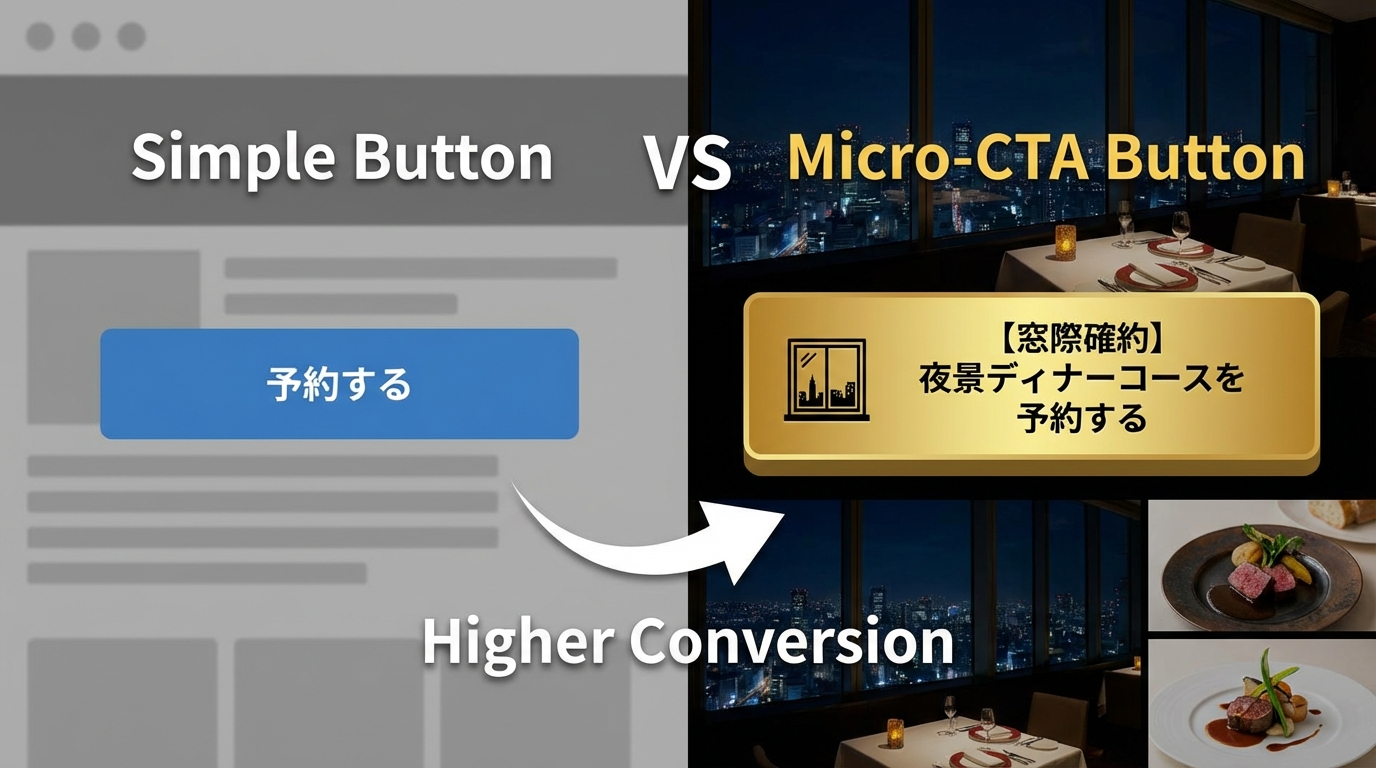 Simple Button

VS

Micro-CTA Button

予約する

【窓際確約】
夜景ディナーコースを
予約する

Higher Conversion